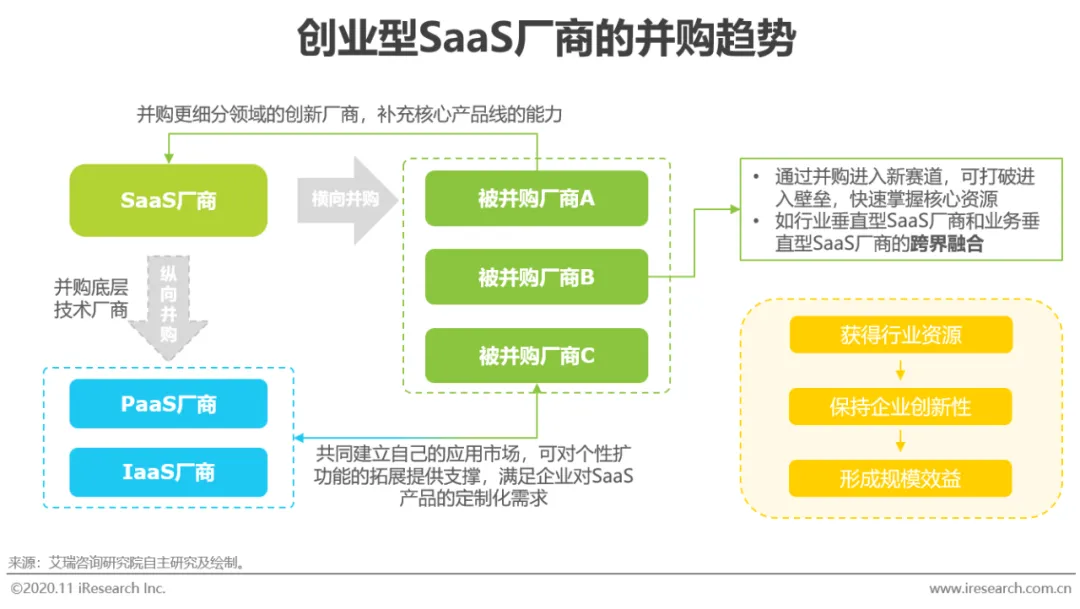 创业型SaaS厂商的并购趋势

并购更细分领域的创新厂商，补充核心产品线的能力

SaaS厂商

横向并购

被并购厂商A

被并购厂商B

被并购厂商C

• 通过并购进入新赛道，可打破进入壁垒，快速掌握核心资源
• 如行业垂直型SaaS厂商和业务垂直型SaaS厂商的跨界融合

并购底层技术厂商

纵向并购

PaaS厂商

IaaS厂商

共同建立自己的应用市场，可对个性扩功能的拓展提供支撑，满足企业对SaaS产品的定制化需求

获得行业资源

保持企业创新性

形成规模效益

来源：艾瑞咨询研究院自主研究及绘制。

©2020.11 iResearch Inc.

www.iresearch.com.cn